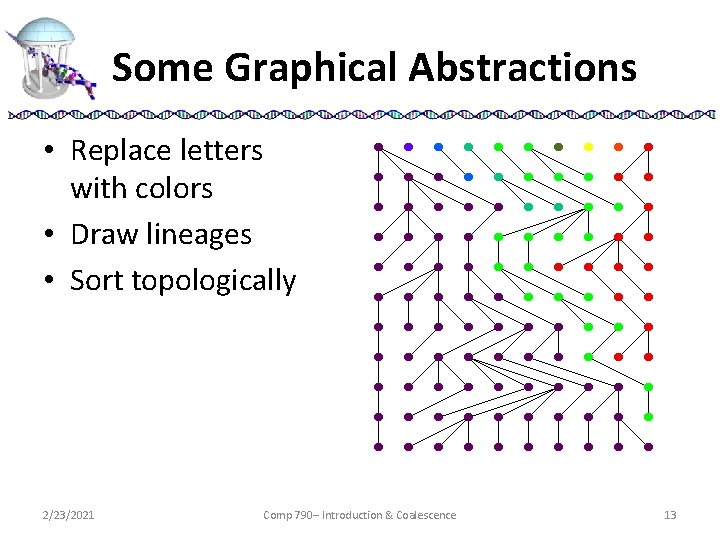 Some Graphical Abstractions

• Replace letters with colors
• Draw lineages
• Sort topologically

2/23/2021

Comp 790– Introduction & Coalescence

13